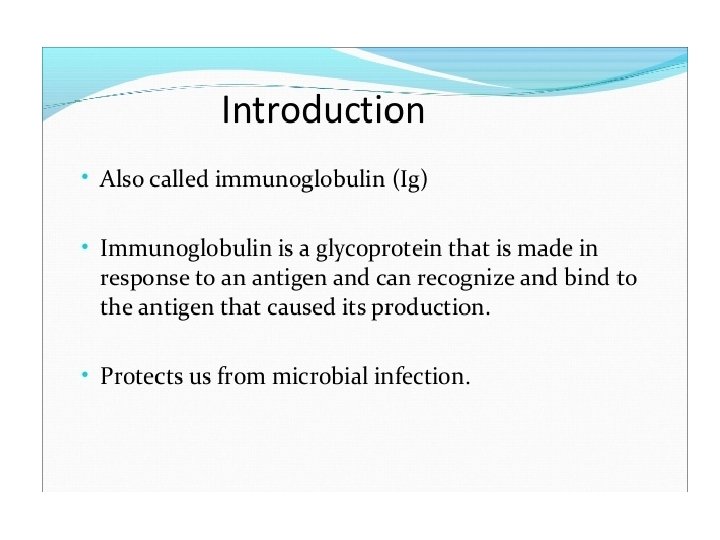 Introduction

• Also called immunoglobulin (Ig)

• Immunoglobulin is a glycoprotein that is made in response to an antigen and can recognize and bind to the antigen that caused its production.

• Protects us from microbial infection.